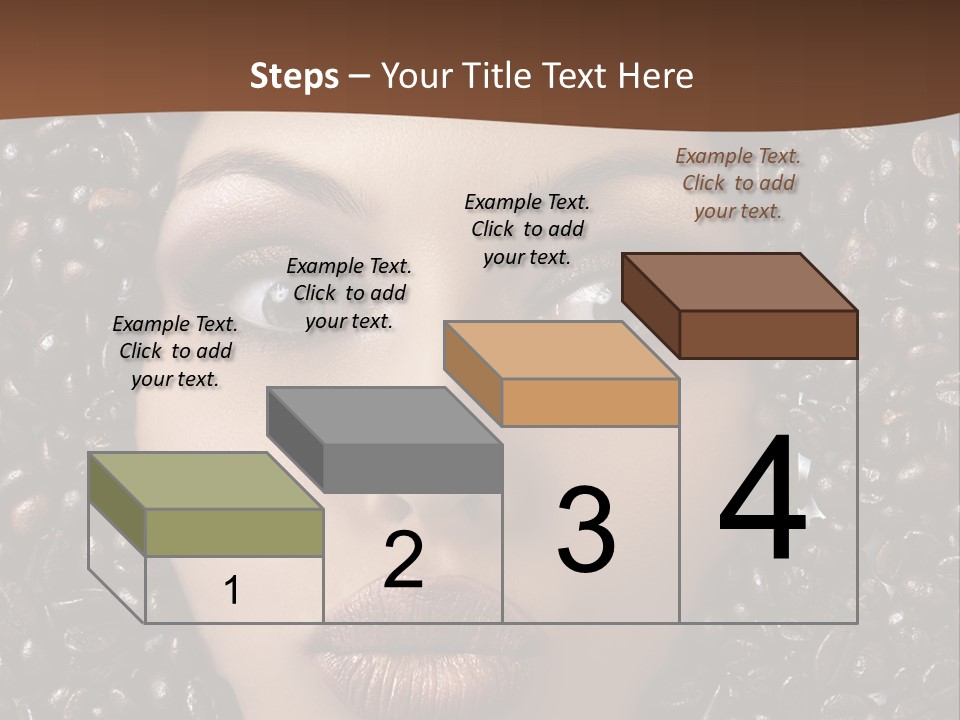 Steps – Your Title Text Here

Example Text. Click to add your text.

Example Text. Click to add your text.

Example Text. Click to add your text.

Example Text. Click to add your text.

1

2

3

4